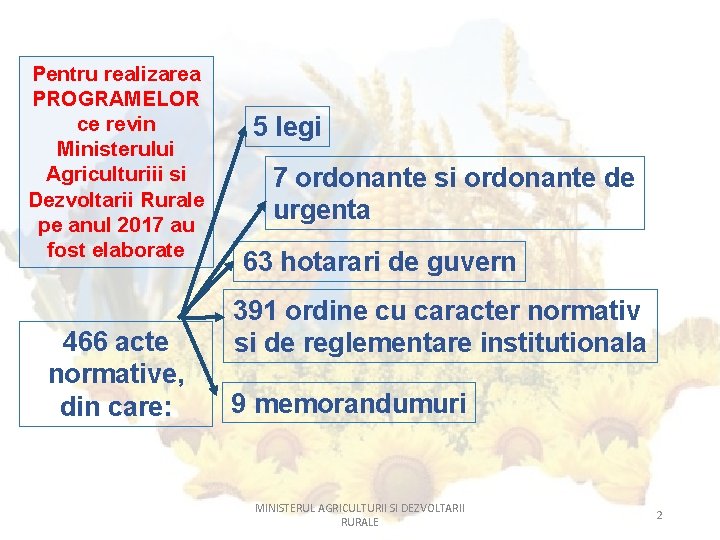 Pentru realizarea PROGRAMELOR ce revin Ministerului Agriculturiii si Dezvoltarii Rurale pe anul 2017 au fost elaborate

466 acte normative, din care:

5 legi

7 ordonante si ordonante de urgenta

63 hotarari de guvern

391 ordine cu caracter normativ si de reglementare institutionala

9 memorandumuri

MINISTERUL AGRICULTURII SI DEZVOLTARII RURALE

2